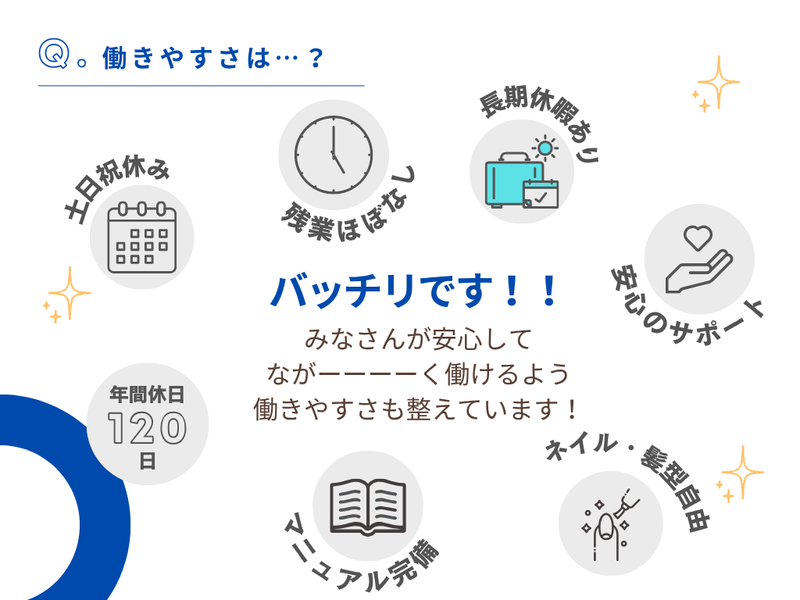 Q。働きやすさは…？

土日祝休み

残業ほぼなし

長期休暇あり

安心のサポート

バッチリです！！

みなさんが安心して
ながーーーーく働けるよう
働きやすさも整えています！

年間休日
120
日

マニュアル完備

ネイル・髪型自由